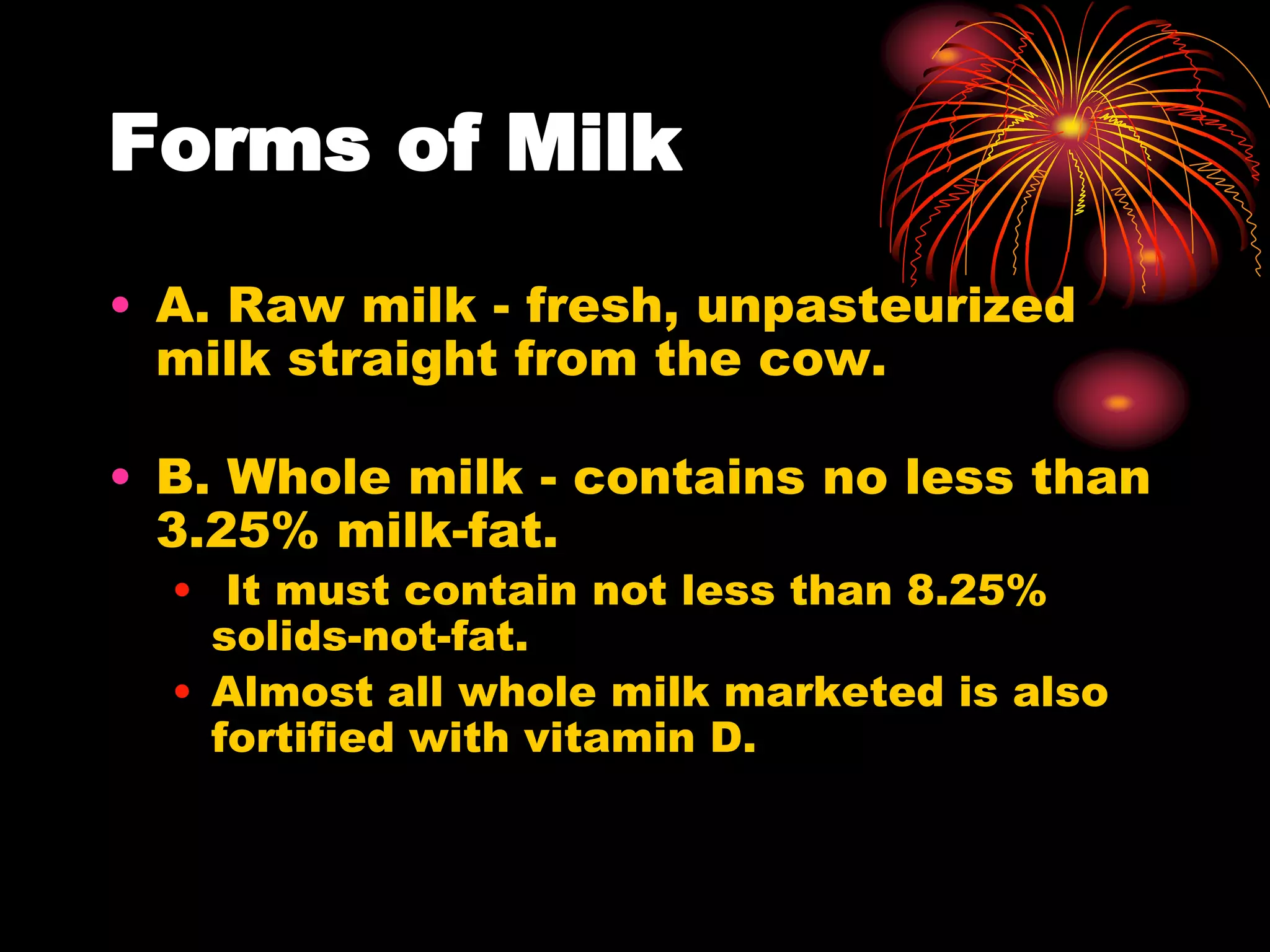 Forms of Milk

• A. Raw milk - fresh, unpasteurized milk straight from the cow.

• B. Whole milk - contains no less than 3.25% milk-fat.
  • It must contain not less than 8.25% solids-not-fat.
  • Almost all whole milk marketed is also fortified with vitamin D.